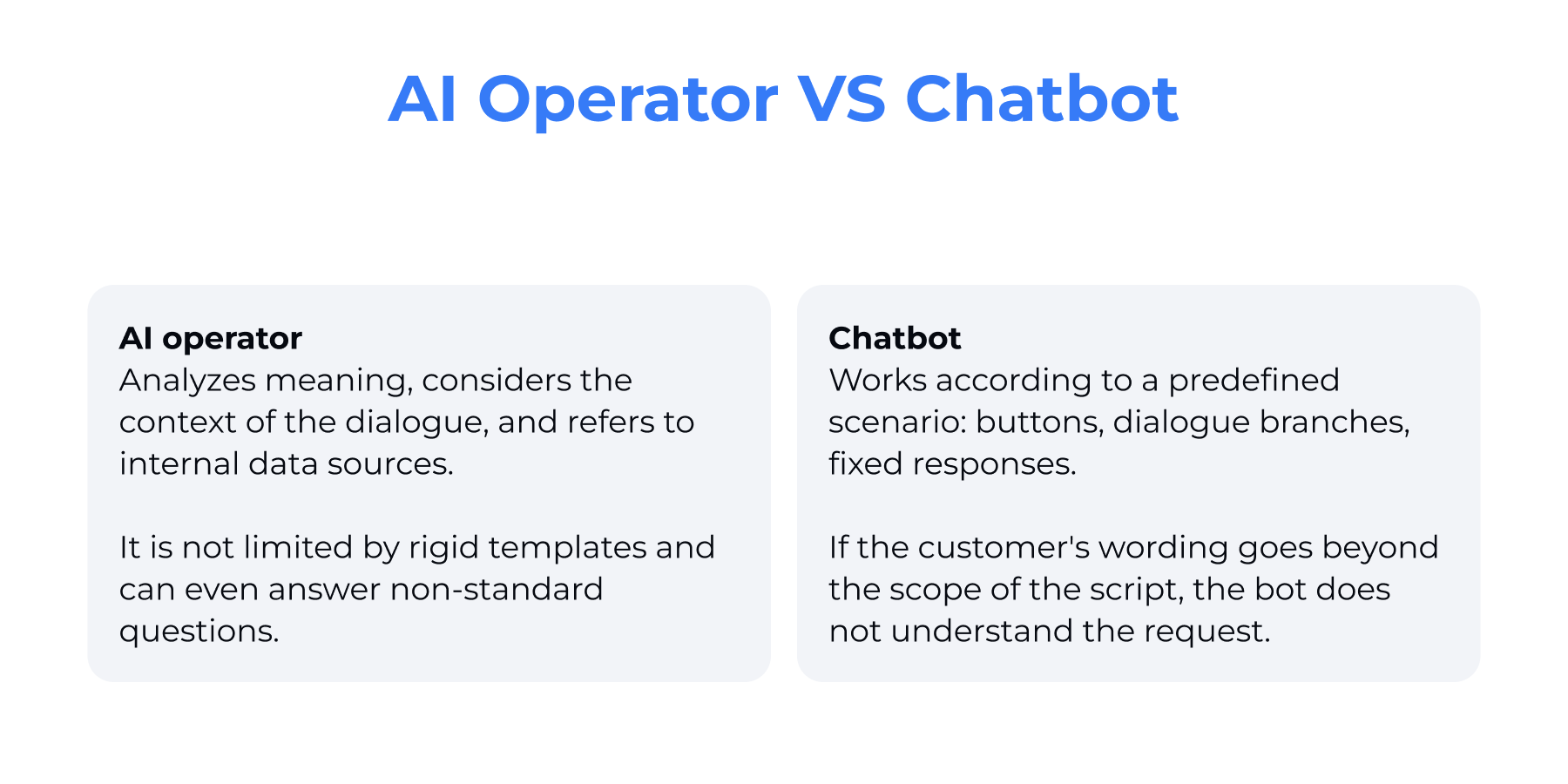 AI Operator VS Chatbot

AI operator
Analyzes meaning, considers the context of the dialogue, and refers to internal data sources.

It is not limited by rigid templates and can even answer non-standard questions.

Chatbot
Works according to a predefined scenario: buttons, dialogue branches, fixed responses.

If the customer's wording goes beyond the scope of the script, the bot does not understand the request.